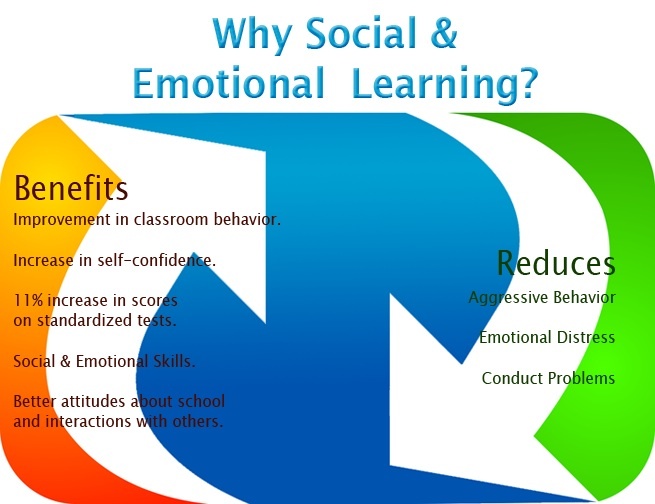 Why Social & Emotional Learning?

Benefits
Improvement in classroom behavior.

Increase in self-confidence.

11% increase in scores on standardized tests.

Social & Emotional Skills.

Better attitudes about school and interactions with others.

Reduces
Aggressive Behavior

Emotional Distress

Conduct Problems